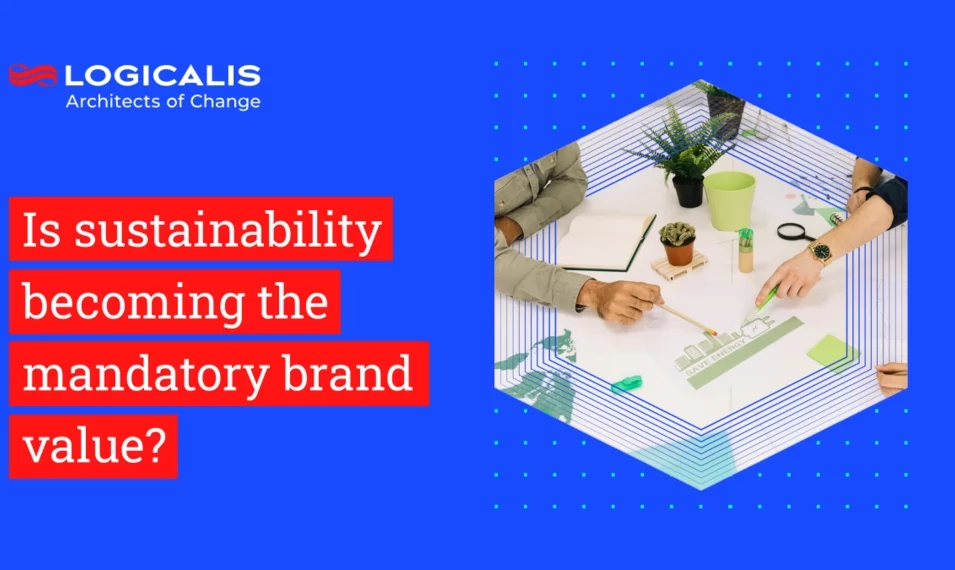 LOGICALIS
Architects of Change

Is sustainability becoming the mandatory brand value?

SAVE ENERGY